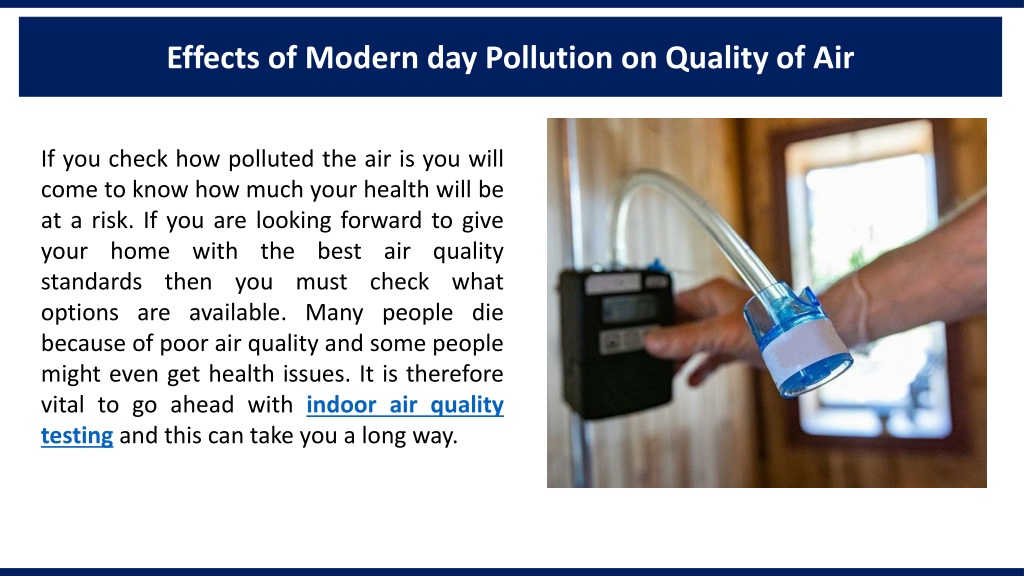 Effects of Modern day Pollution on Quality of Air

If you check how polluted the air is you will come to know how much your health will be at a risk. If you are looking forward to give your home with the best air quality standards then you must check what options are available. Many people die because of poor air quality and some people might even get health issues. It is therefore vital to go ahead with indoor air quality testing and this can take you a long way.